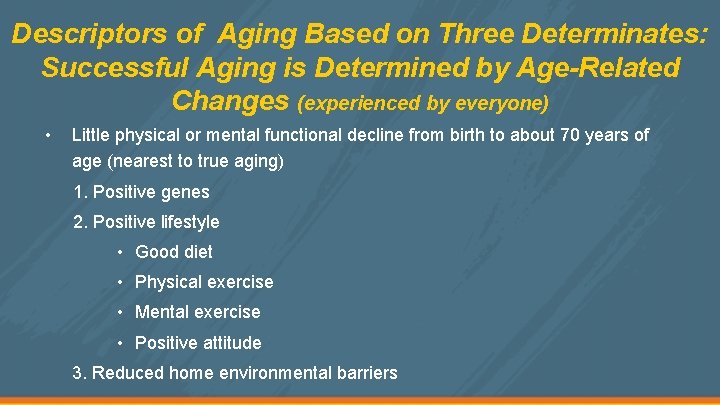 Descriptors of Aging Based on Three Determinates: Successful Aging is Determined by Age-Related Changes (experienced by everyone)

• Little physical or mental functional decline from birth to about 70 years of age (nearest to true aging)

1. Positive genes

2. Positive lifestyle

• Good diet

• Physical exercise

• Mental exercise

• Positive attitude

3. Reduced home environmental barriers